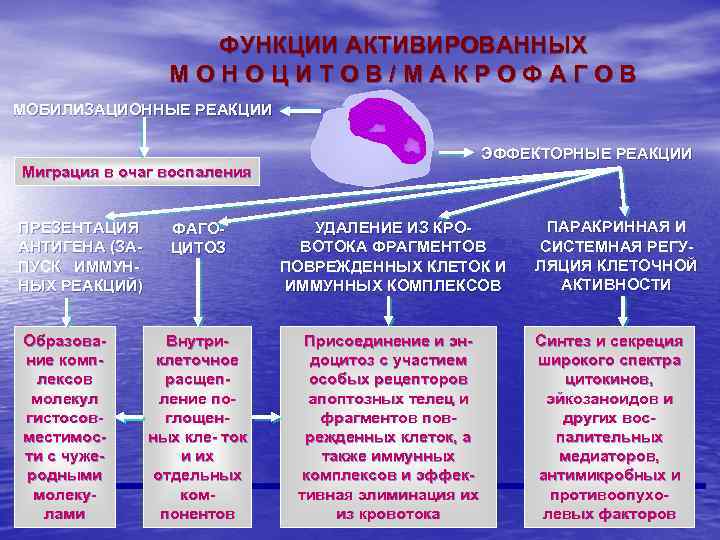 ФУНКЦИИ АКТИВИРОВАННЫХ МОНОЦИТОВ/МАКРОФАГОВ

МОБИЛИЗАЦИОННЫЕ РЕАКЦИИ

Миграция в очаг воспаления

ЭФФЕКТОРНЫЕ РЕАКЦИИ

ПРЕЗЕНТАЦИЯ АНТИГЕНА (ЗАПУСК ИММУННЫХ РЕАКЦИЙ)

ФАГОЦИТОЗ

УДАЛЕНИЕ ИЗ КРОВОТОКА ФРАГМЕНТОВ ПОВРЕЖДЕННЫХ КЛЕТОК И ИММУННЫХ КОМПЛЕКСОВ

ПАРАКРИННАЯ И СИСТЕМНАЯ РЕГУЛЯЦИЯ КЛЕТОЧНОЙ АКТИВНОСТИ

Образование комплексов молекул гистосовместимости с чужеродными молекулами

Внутриклеточное расщепление поглощенных кле- ток и их отдельных компонентов

Присоединение и эндоцитоз с участием особых рецепторов апоптозных телец и фрагментов поврежденных клеток, а также иммунных комплексов и эффективная элиминация их из кровотока

Синтез и секреция широкого спектра цитокинов, эйкозаноидов и других воспалительных медиаторов, антимикробных и противоопухолевых факторов